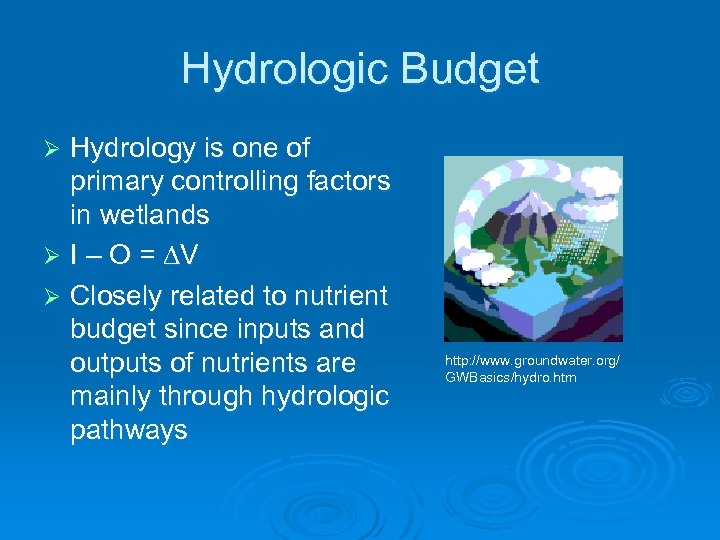 Hydrologic Budget

➢ Hydrology is one of primary controlling factors in wetlands

➢ $I - O = \Delta V$

➢ Closely related to nutrient budget since inputs and outputs of nutrients are mainly through hydrologic pathways

http://www.groundwater.org/GWBasics/hydro.htm